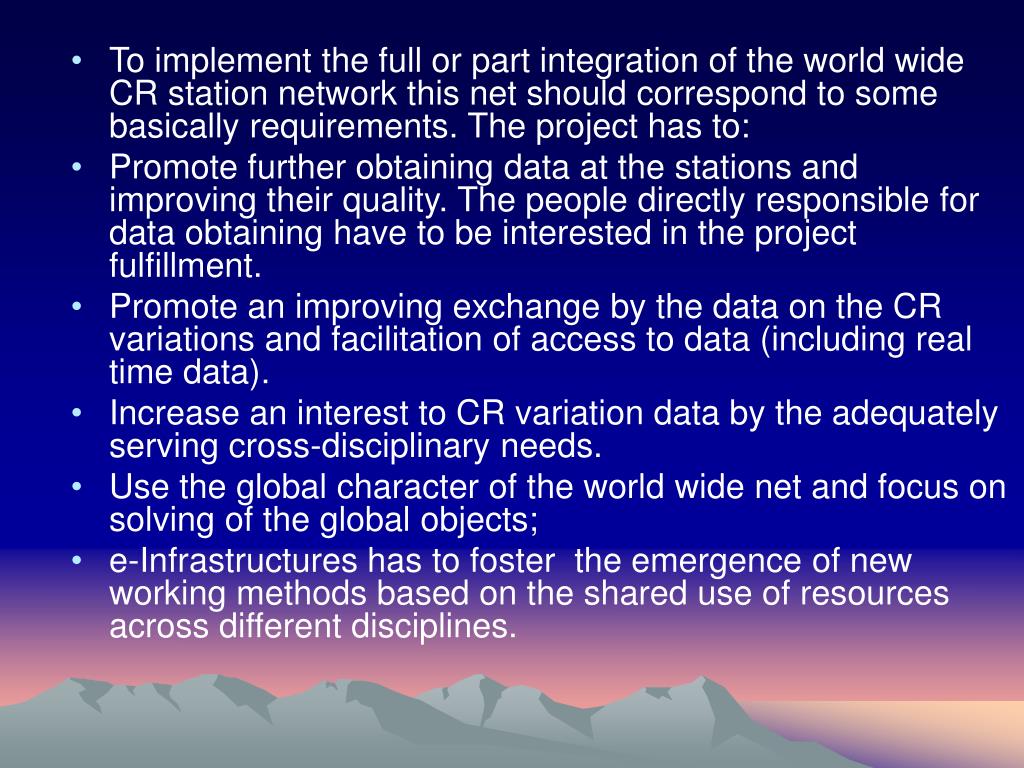 • To implement the full or part integration of the world wide CR station network this net should correspond to some basically requirements. The project has to:
• Promote further obtaining data at the stations and improving their quality. The people directly responsible for data obtaining have to be interested in the project fulfillment.
• Promote an improving exchange by the data on the CR variations and facilitation of access to data (including real time data).
• Increase an interest to CR variation data by the adequately serving cross-disciplinary needs.
• Use the global character of the world wide net and focus on solving of the global objects;
• e-Infrastructures has to foster the emergence of new working methods based on the shared use of resources across different disciplines.